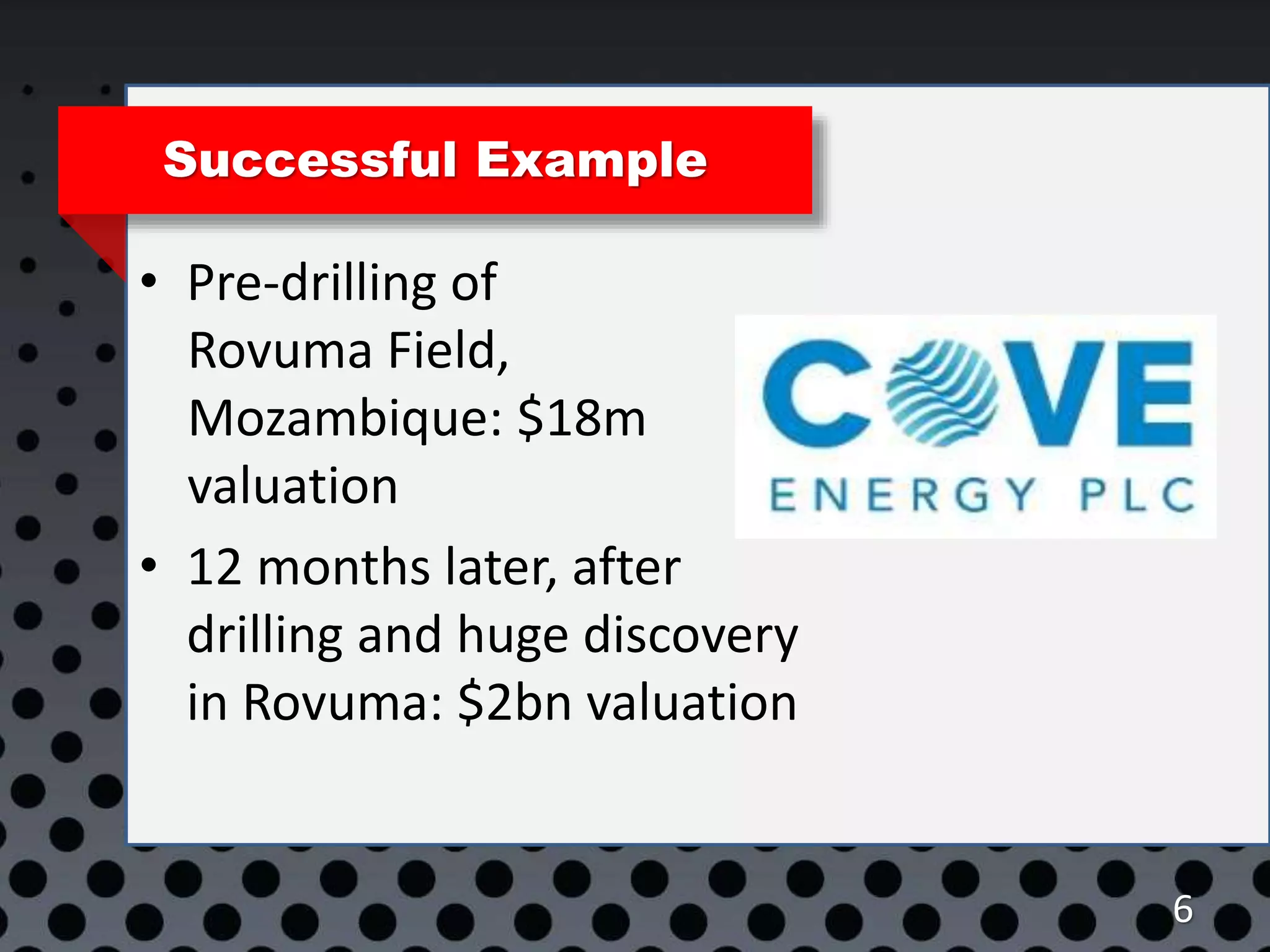 Successful Example

• Pre-drilling of Rovuma Field, Mozambique: \$18m valuation

• 12 months later, after drilling and huge discovery in Rovuma: \$2bn valuation

COVE
ENERGY PLC

6